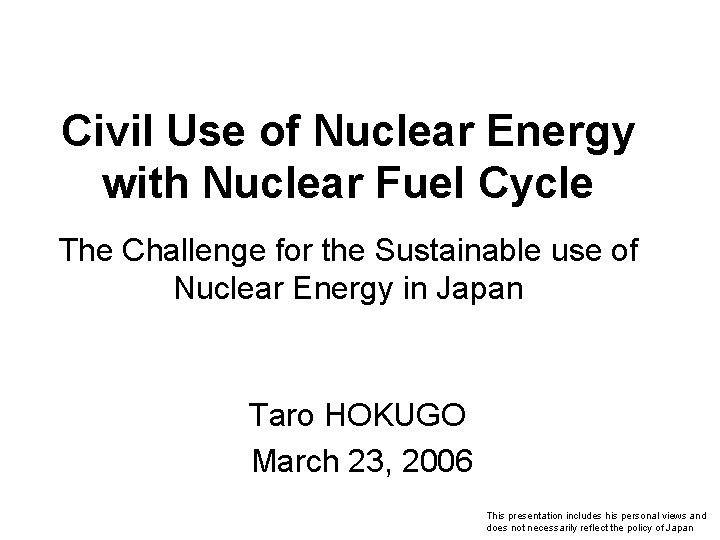 Civil Use of Nuclear Energy with Nuclear Fuel Cycle

The Challenge for the Sustainable use of Nuclear Energy in Japan

Taro HOKUGO
March 23, 2006

This presentation includes his personal views and does not necessarily reflect the policy of Japan